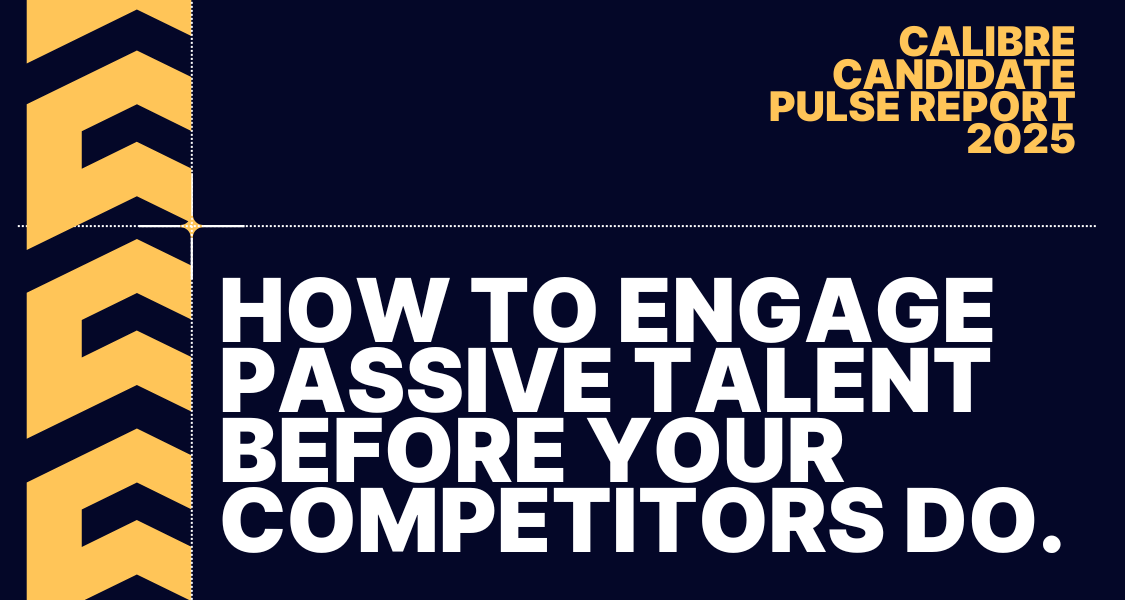 CALIBRE CANDIDATE PULSE REPORT 2025

HOW TO ENGAGE PASSIVE TALENT BEFORE YOUR COMPETITORS DO.